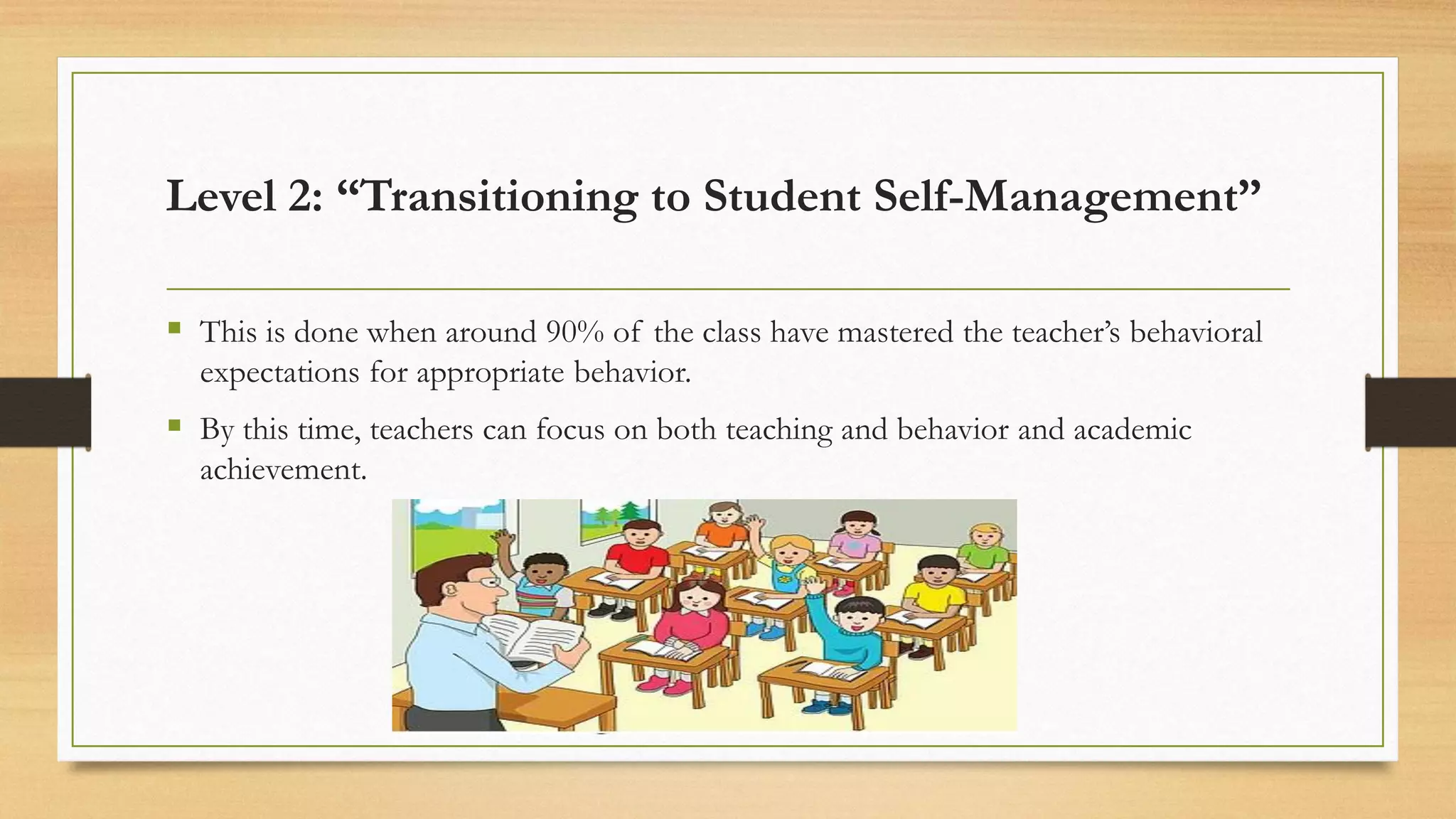 Level 2: “Transitioning to Student Self-Management”

▪ This is done when around 90% of the class have mastered the teacher’s behavioral expectations for appropriate behavior.

▪ By this time, teachers can focus on both teaching and behavior and academic achievement.